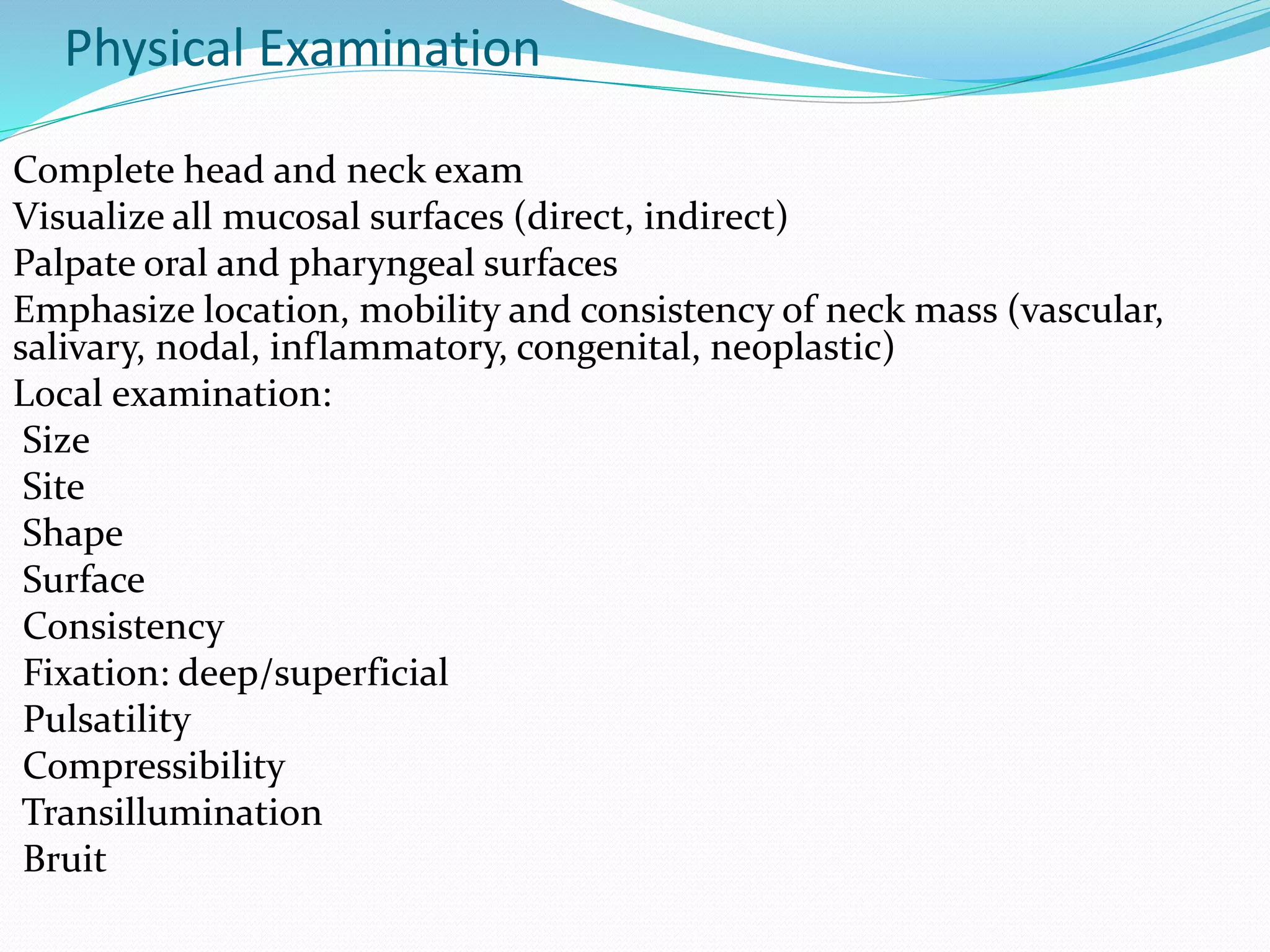 Physical Examination

Complete head and neck exam
Visualize all mucosal surfaces (direct, indirect)
Palpate oral and pharyngeal surfaces
Emphasize location, mobility and consistency of neck mass (vascular, salivary, nodal, inflammatory, congenital, neoplastic)
Local examination:
Size
Site
Shape
Surface
Consistency
Fixation: deep/superficial
Pulsatility
Compressibility
Transillumination
Bruit